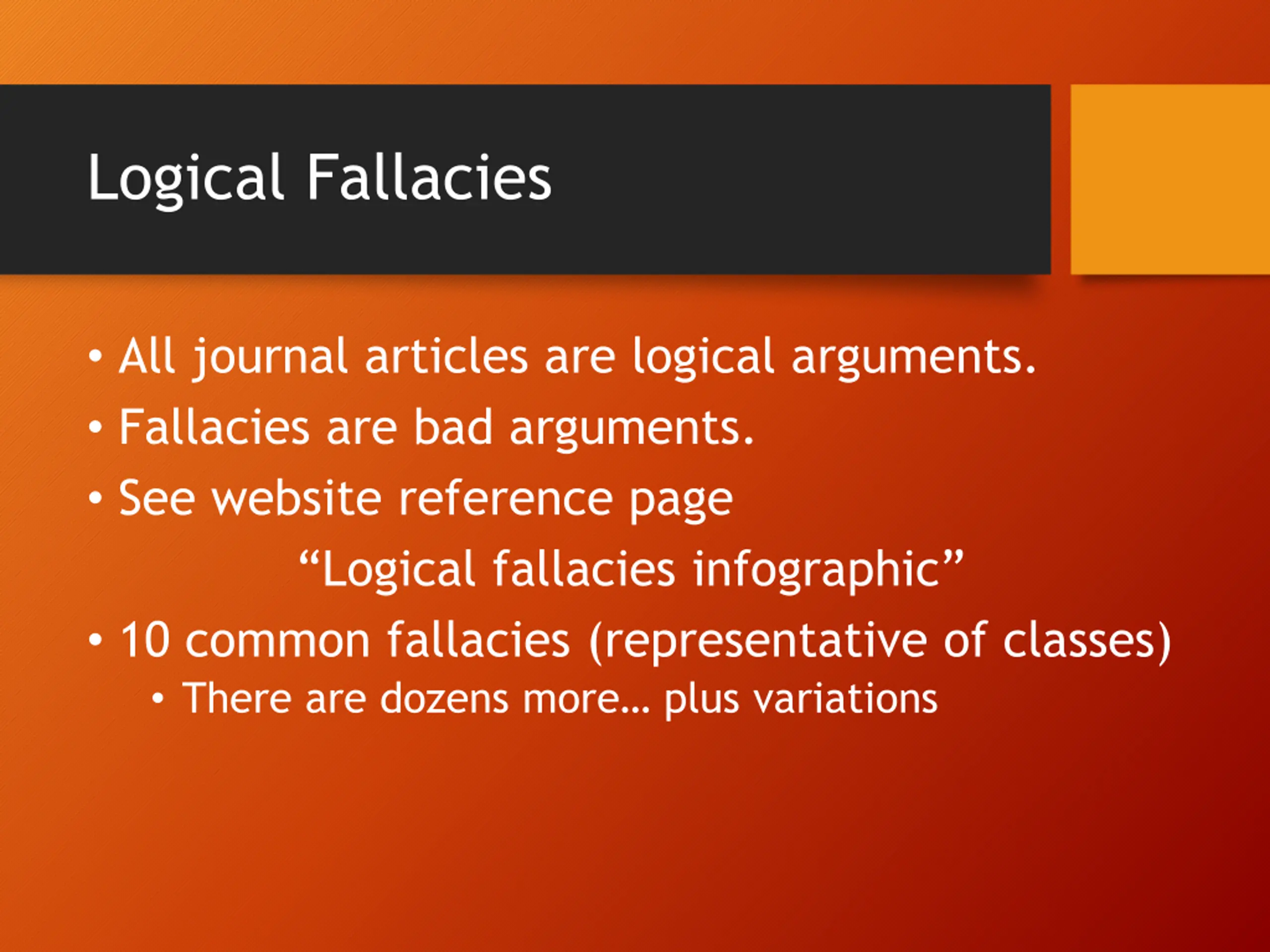 Logical Fallacies

• All journal articles are logical arguments.
• Fallacies are bad arguments.
• See website reference page
“Logical fallacies infographic”
• 10 common fallacies (representative of classes)
• There are dozens more… plus variations